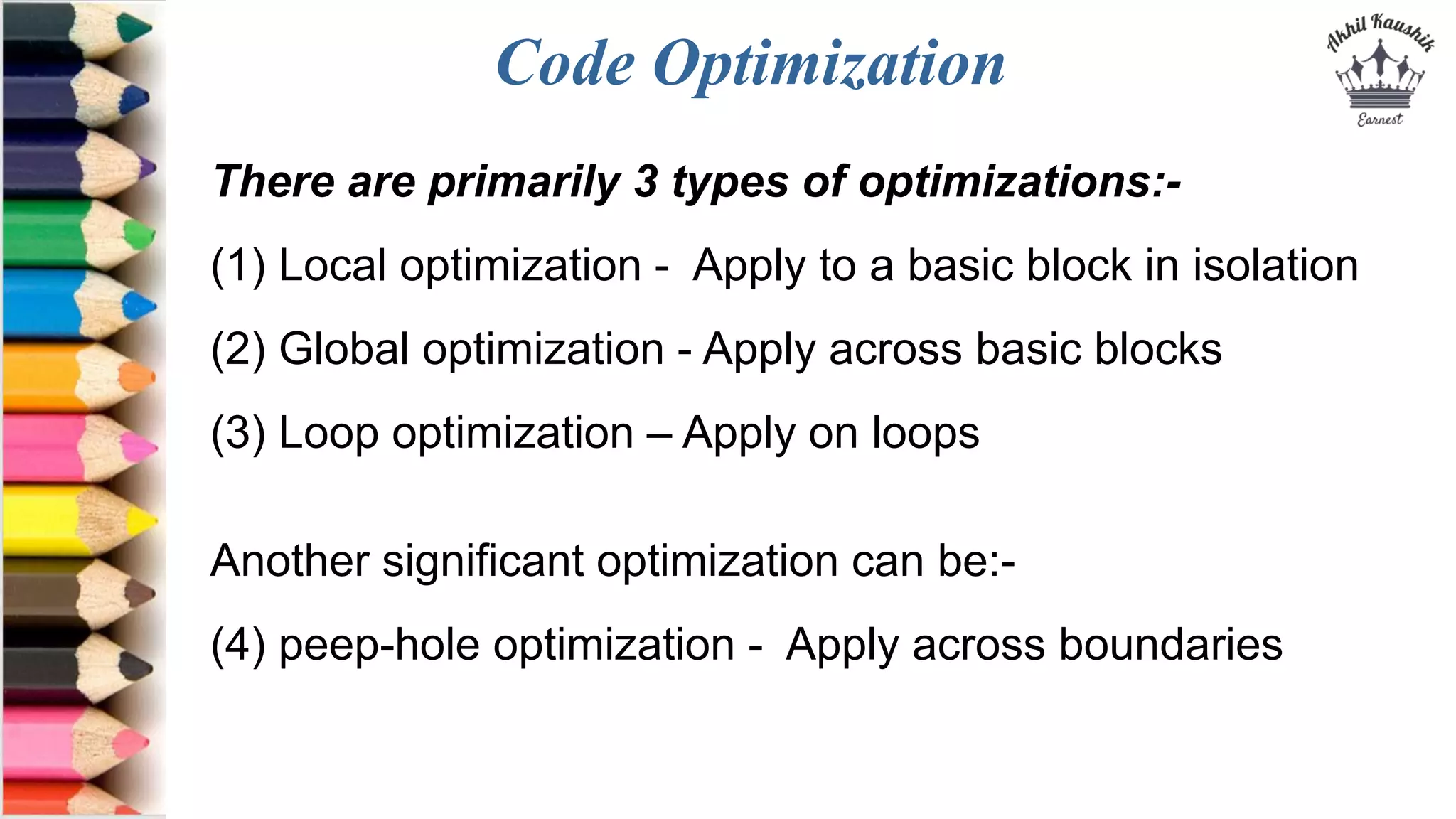 Code Optimization

Akhil Kaushik
Earnest

There are primarily 3 types of optimizations:-

(1) Local optimization - Apply to a basic block in isolation

(2) Global optimization - Apply across basic blocks

(3) Loop optimization – Apply on loops

Another significant optimization can be:-

(4) peep-hole optimization - Apply across boundaries